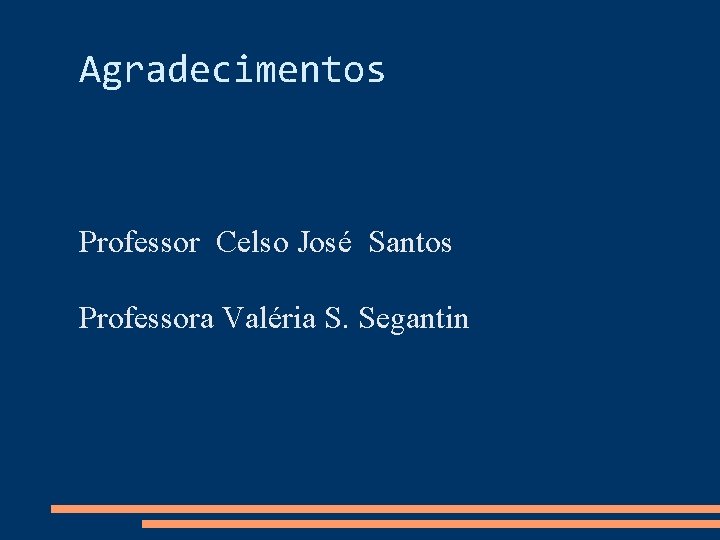 Agradecimentos

Professor Celso José Santos

Professora Valéria S. Segantin